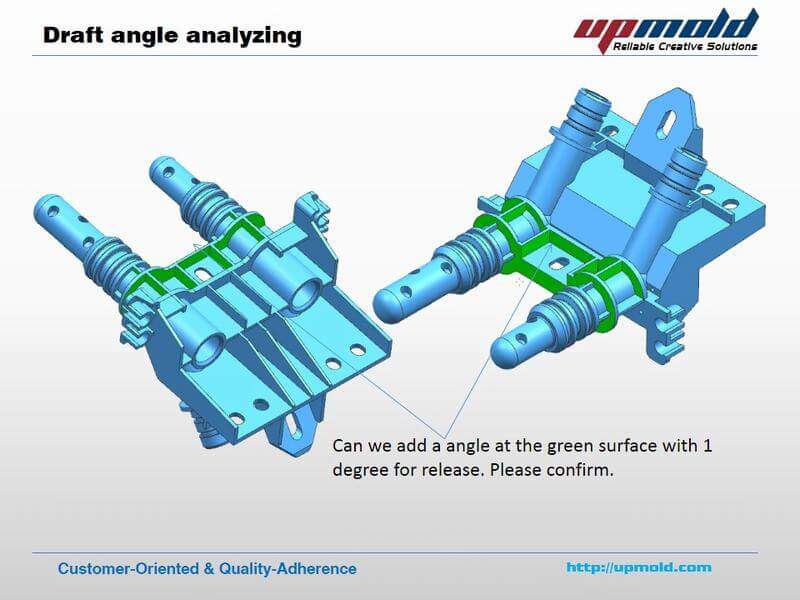 Draft angle analyzing

upmold
Reliable Creative Solutions

Can we add a angle at the green surface with 1 degree for release. Please confirm.

Customer-Oriented & Quality-Adherence

http://upmold.com